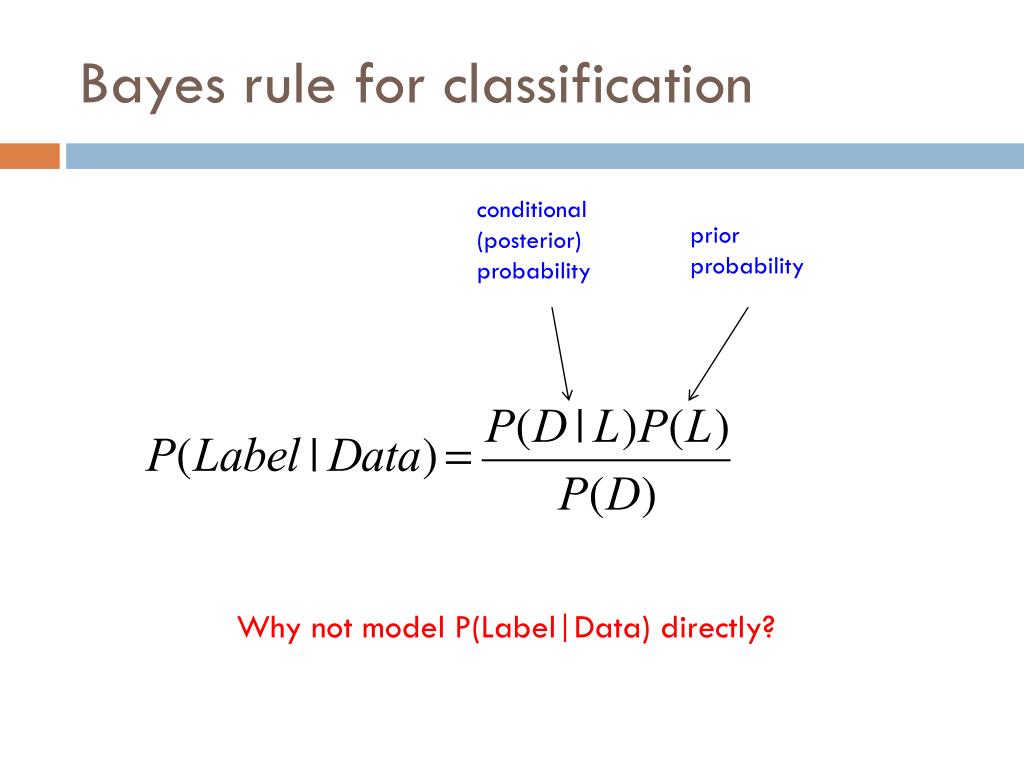 Bayes rule for classification

conditional (posterior) probability

prior probability

$P(Label|Data) = \frac{P(D|L)P(L)}{P(D)}$

Why not model P(Label|Data) directly?